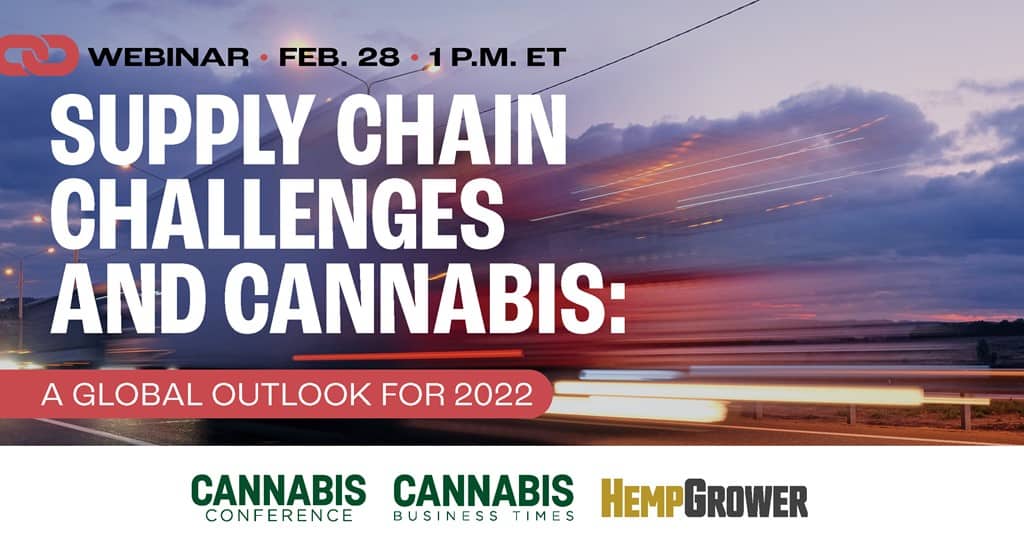 WEBINAR • FEB. 28 • 1 P.M. ET

SUPPLY CHAIN CHALLENGES AND CANNABIS:

A GLOBAL OUTLOOK FOR 2022

CANNABIS CONFERENCE

CANNABIS BUSINESS TIMES

HEMPGROWER